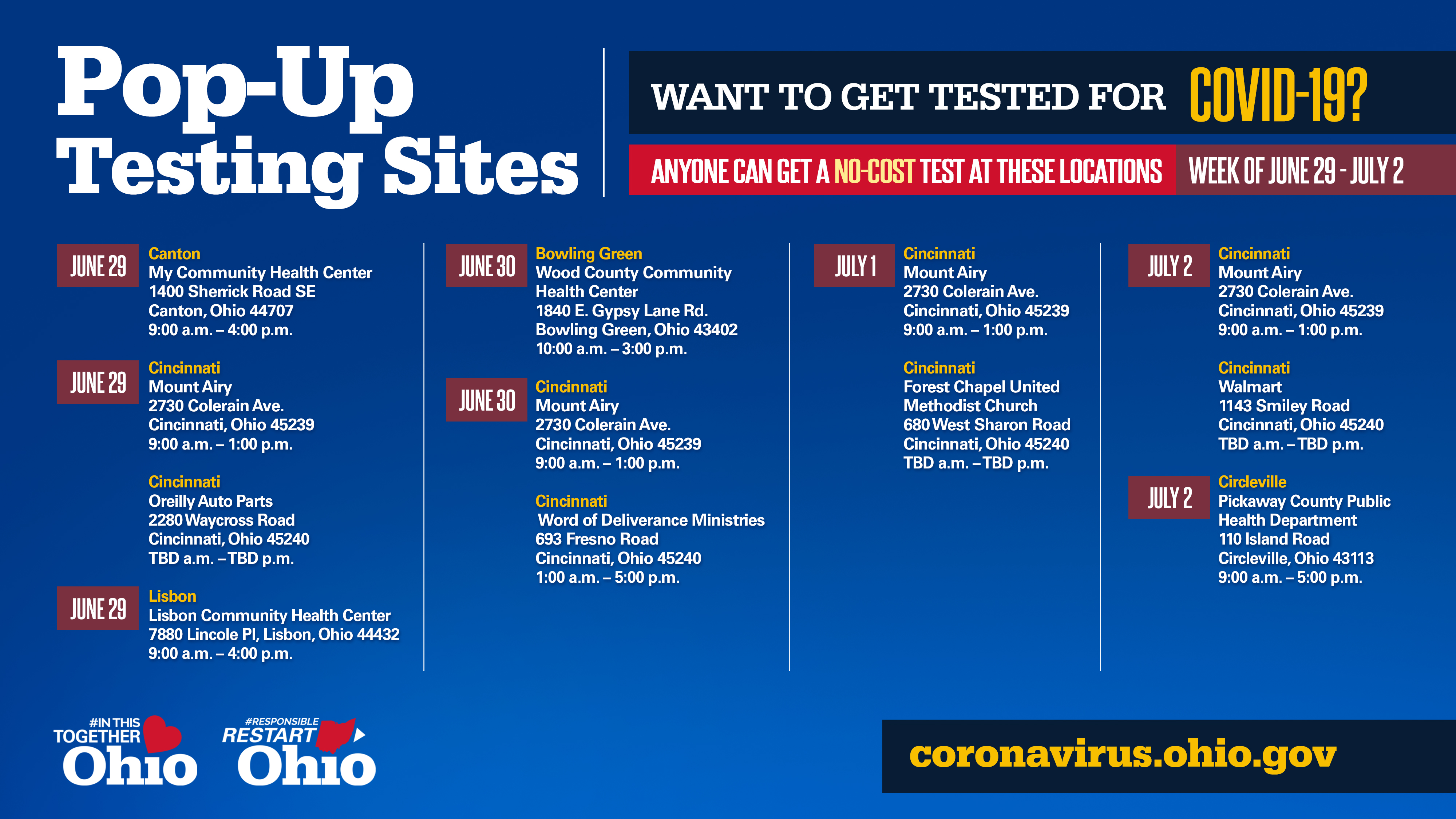 Pop-Up Testing Sites

WANT TO GET TESTED FOR COVID-19?

ANYONE CAN GET A NO-COST TEST AT THESE LOCATIONS

WEEK OF JUNE 29 - JULY 2

JUNE 29
Canton
My Community Health Center
1400 Sherrick Road SE
Canton, Ohio 44707
9:00 a.m. – 4:00 p.m.

JUNE 29
Cincinnati
Mount Airy
2730 Colerain Ave.
Cincinnati, Ohio 45239
9:00 a.m. – 1:00 p.m.

Cincinnati
Oreilly Auto Parts
2280 Waycross Road
Cincinnati, Ohio 45240
TBD a.m. – TBD p.m.

JUNE 29
Lisbon
Lisbon Community Health Center
7880 Lincole Pl, Lisbon, Ohio 44432
9:00 a.m. – 4:00 p.m.

JUNE 30
Bowling Green
Wood County Community Health Center
1840 E. Gypsy Lane Rd.
Bowling Green, Ohio 43402
10:00 a.m. – 3:00 p.m.

JUNE 30
Cincinnati
Mount Airy
2730 Colerain Ave.
Cincinnati, Ohio 45239
9:00 a.m. – 1:00 p.m.

Cincinnati
Word of Deliverance Ministries
693 Fresno Road
Cincinnati, Ohio 45240
1:00 a.m. – 5:00 p.m.

JULY 1
Cincinnati
Mount Airy
2730 Colerain Ave.
Cincinnati, Ohio 45239
9:00 a.m. – 1:00 p.m.

Cincinnati
Forest Chapel United Methodist Church
680 West Sharon Road
Cincinnati, Ohio 45240
TBD a.m. – TBD p.m.

JULY 2
Cincinnati
Mount Airy
2730 Colerain Ave.
Cincinnati, Ohio 45239
9:00 a.m. – 1:00 p.m.

Cincinnati
Walmart
1143 Smiley Road
Cincinnati, Ohio 45240
TBD a.m. – TBD p.m.

JULY 2
Circleville
Pickaway County Public Health Department
110 Island Road
Circleville, Ohio 43113
9:00 a.m. – 5:00 p.m.

#IN THIS TOGETHER Ohio

#RESPONSIBLE RESTART Ohio

coronavirus.ohio.gov